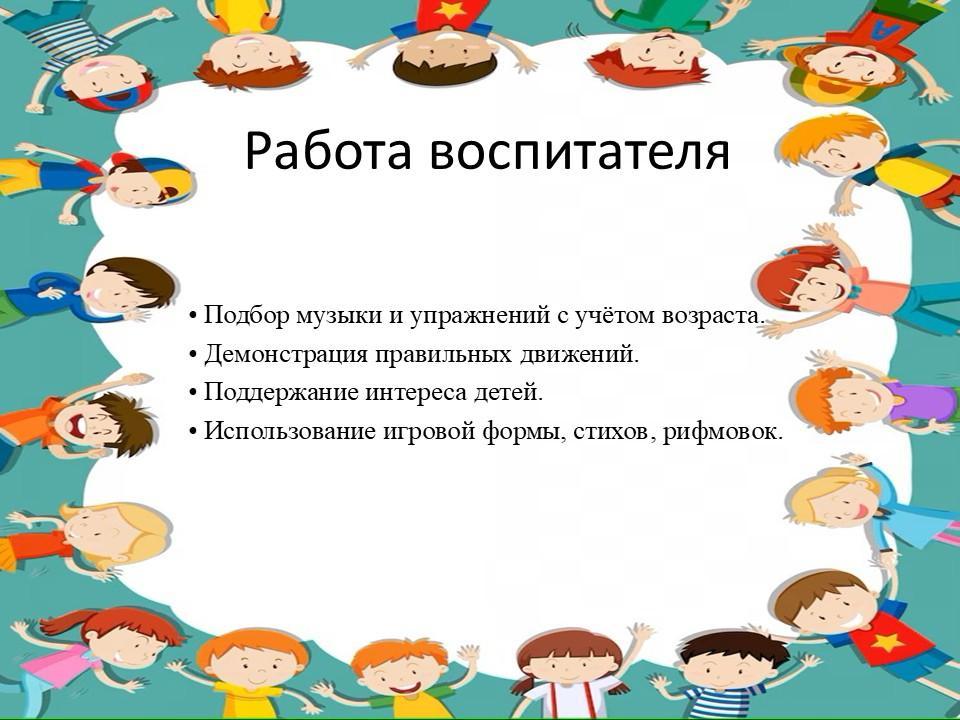 Работа воспитателя

• Подбор музыки и упражнений с учётом возраста.
• Демонстрация правильных движений.
• Поддержание интереса детей.
• Использование игровой формы, стихов, рифмовок.